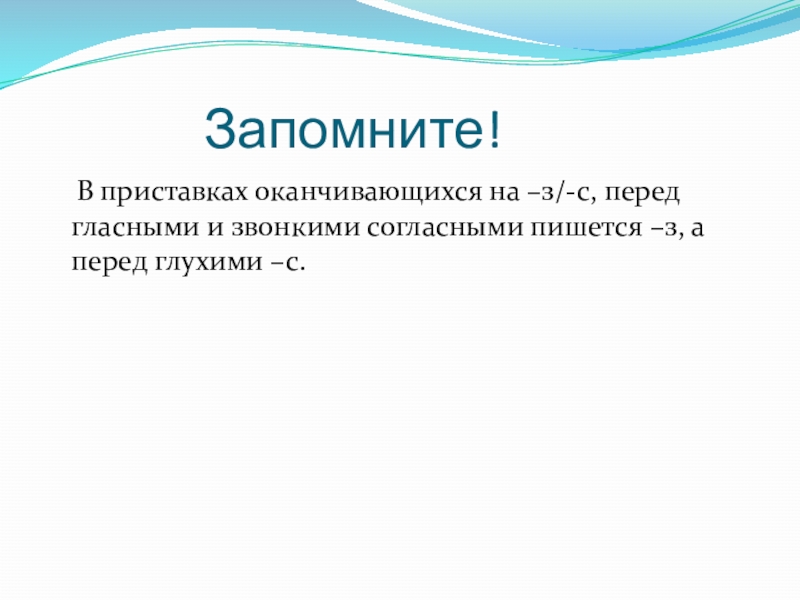 Запомните!

В приставках оканчивающихся на –з/-с, перед гласными и звонкими согласными пишется –з, а перед глухими –с.